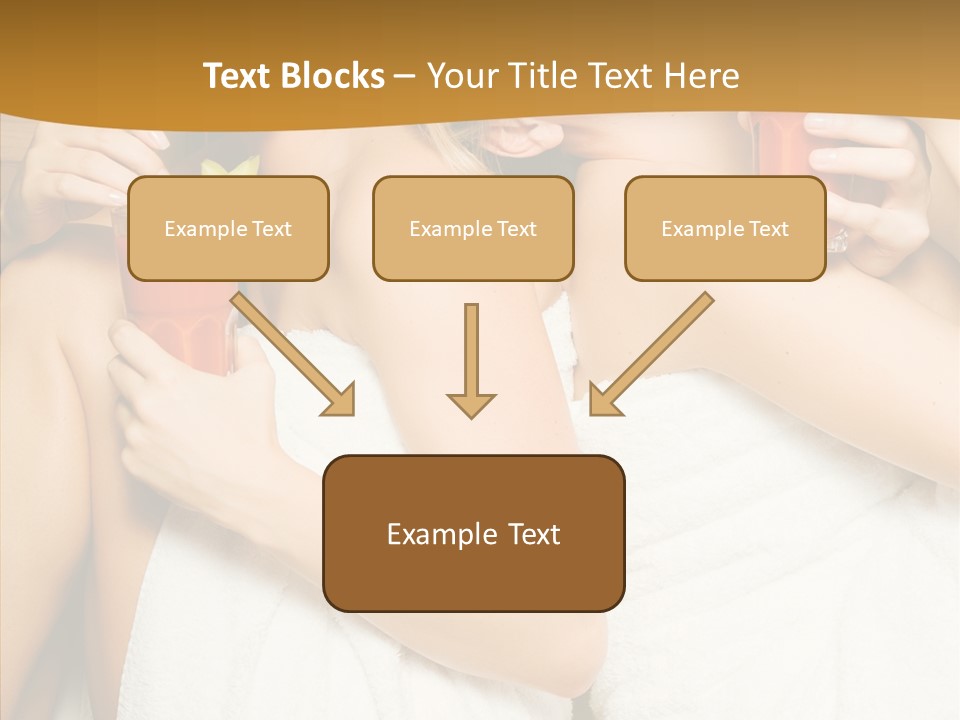 Text Blocks – Your Title Text Here

Example Text

Example Text

Example Text

Example Text